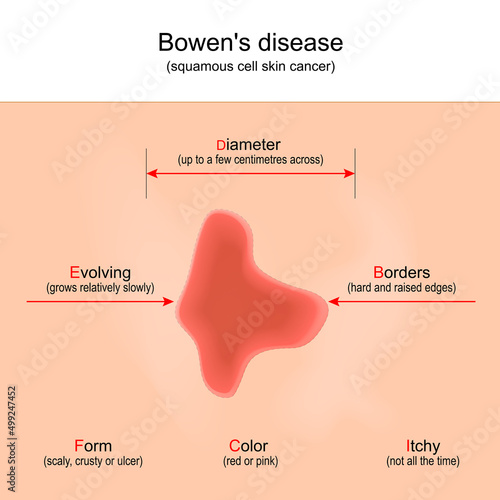 Bowen's disease
(squamous cell skin cancer)

Diameter
(up to a few centimetres across)

Evolving
(grows relatively slowly)

Borders
(hard and raised edges)

Form
(scaly, crusty or ulcer)

Color
(red or pink)

Itchy
(not all the time)

Adobe Stock | #499247452